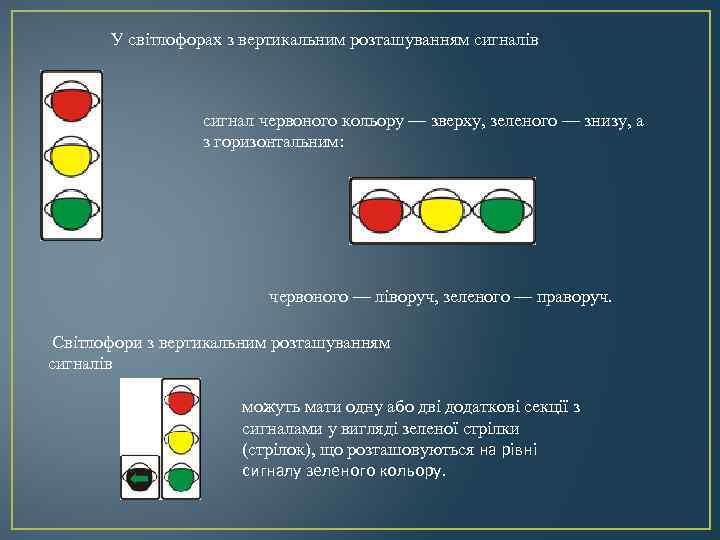 У світлофорах з вертикальним розташуванням сигналів

сигнал червоного кольору — зверху, зеленого — знизу, а з горизонтальним:

червоного — ліворуч, зеленого — праворуч.

Світлофори з вертикальним розташуванням сигналів

можуть мати одну або дві додаткові секції з сигналами у вигляді зеленої стрілки (стрілок), що розташовуються на рівні сигналу зеленого кольору.